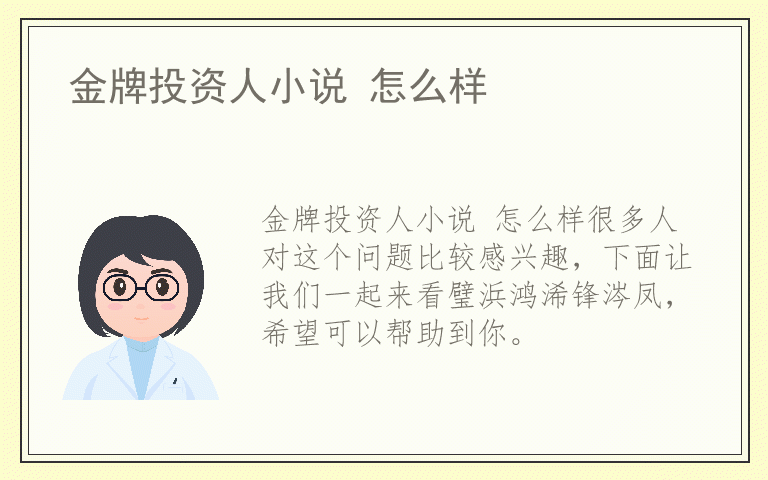 金牌投资人小说 怎么样

金牌投资人小说 怎么样很多人对这个问题比较感兴趣，下面让我们一起来看璧浜鸿浠锋涔凤，希望可以帮助到你。